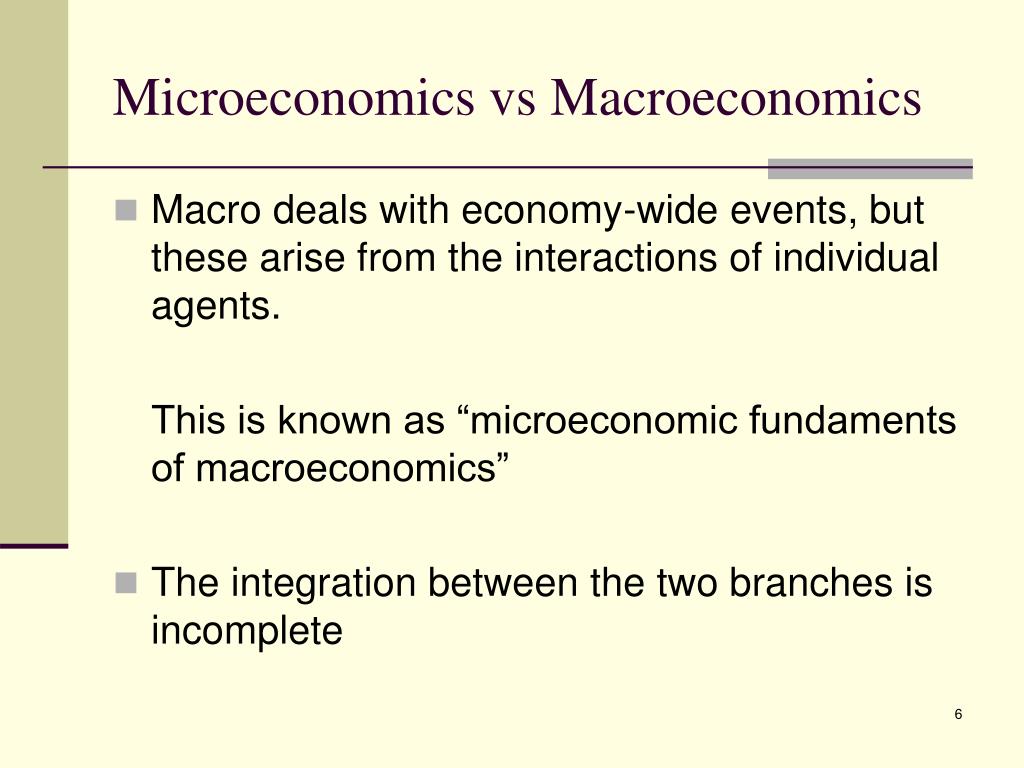 Microeconomics vs Macroeconomics

Macro deals with economy-wide events, but these arise from the interactions of individual agents.

This is known as “microeconomic fundaments of macroeconomics”

The integration between the two branches is incomplete

6